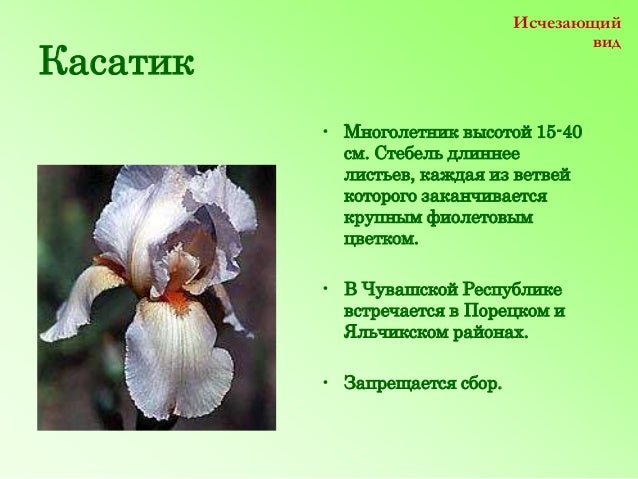 Исчезающий вид

Касатик

• Многолетник высотой 15-40 см. Стебель длиннее листьев, каждая из ветвей которого заканчивается крупным фиолетовым цветком.

• В Чувашской Республике встречается в Порецком и Яльчикском районах.

• Запрещается сбор.